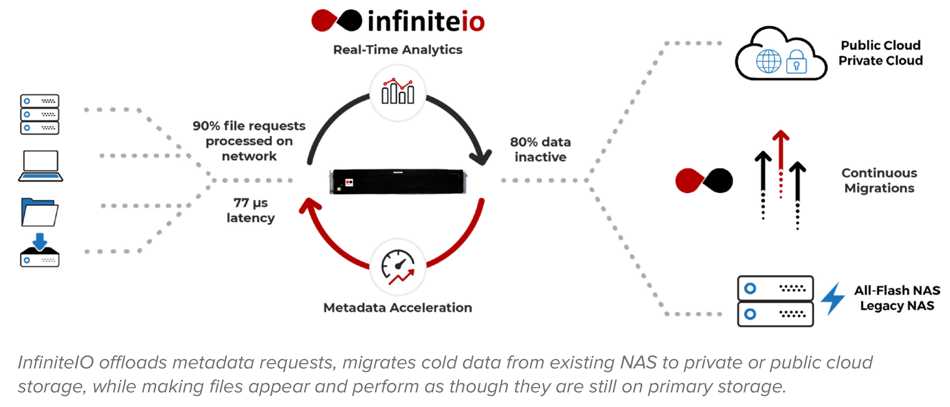 infiniteio

Real-Time Analytics

90% file requests processed on network

77 µs latency

80% data inactive

Metadata Acceleration

Public Cloud
Private Cloud

Continuous Migrations

All-Flash NAS
Legacy NAS

InfiniteIO offloads metadata requests, migrates cold data from existing NAS to private or public cloud storage, while making files appear and perform as though they are still on primary storage.